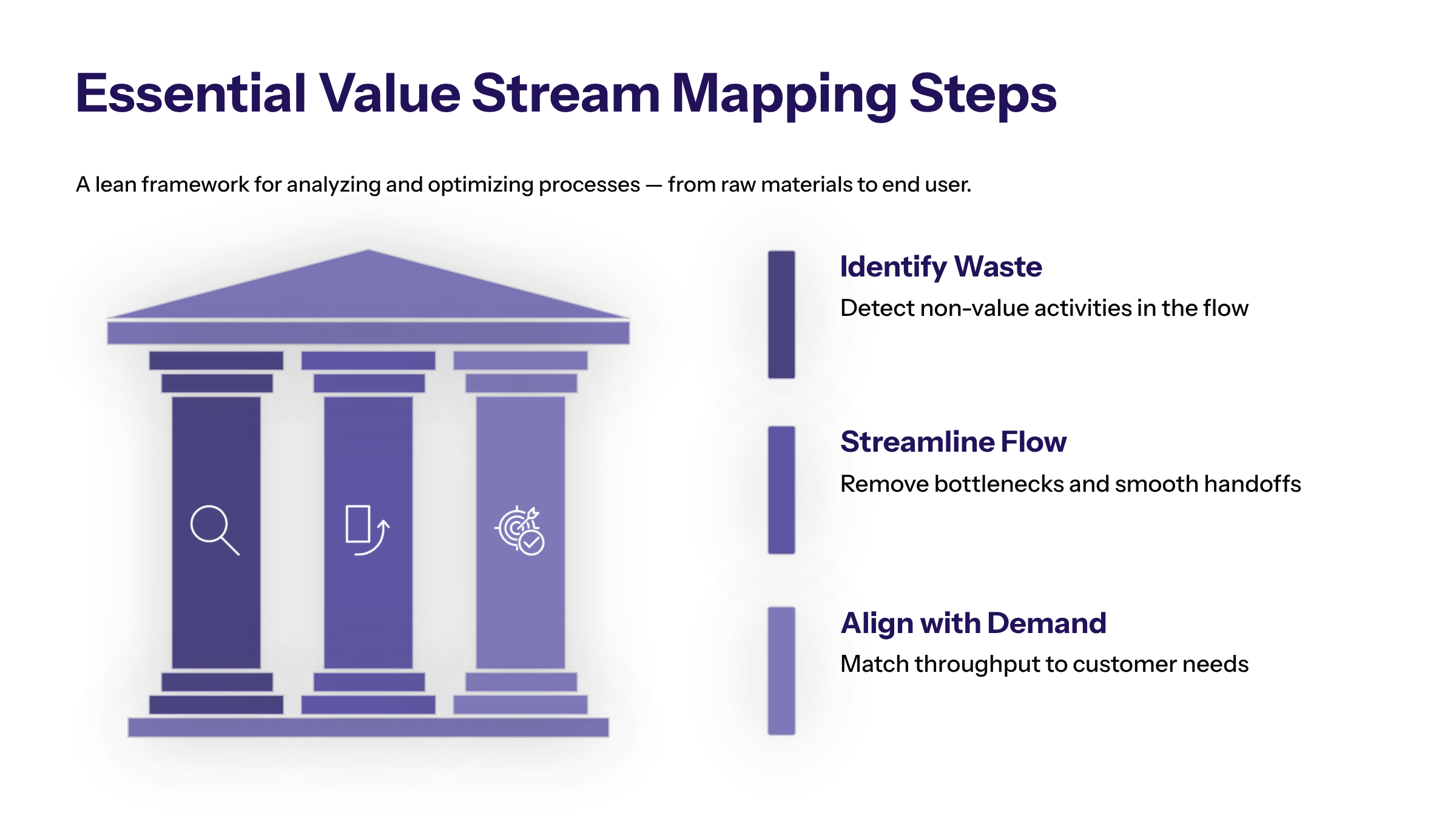 Essential Value Stream Mapping Steps

A lean framework for analyzing and optimizing processes — from raw materials to end user.

Identify Waste

Detect non-value activities in the flow

Streamline Flow

Remove bottlenecks and smooth handoffs

Align with Demand

Match throughput to customer needs